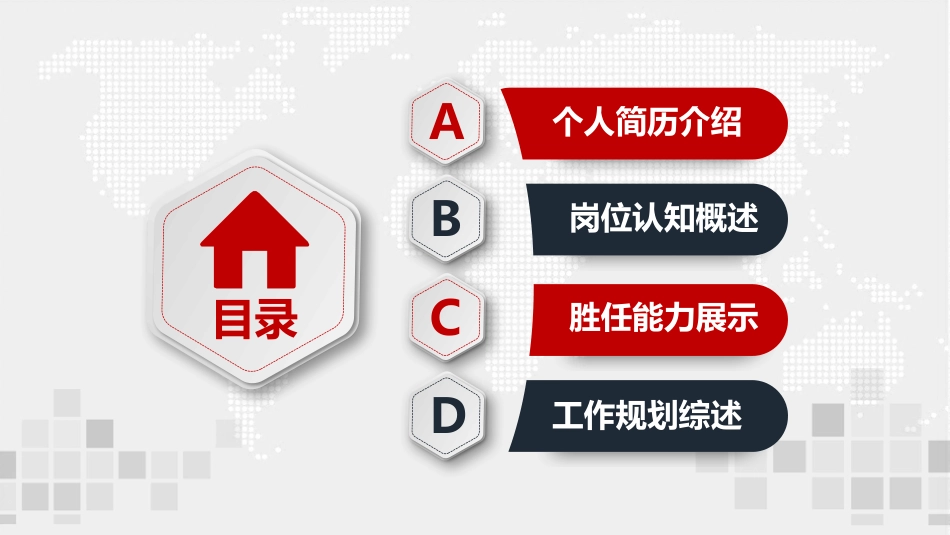 目录

A 个人简历介绍

B 岗位认知概述

C 胜任能力展示

D 工作规划综述